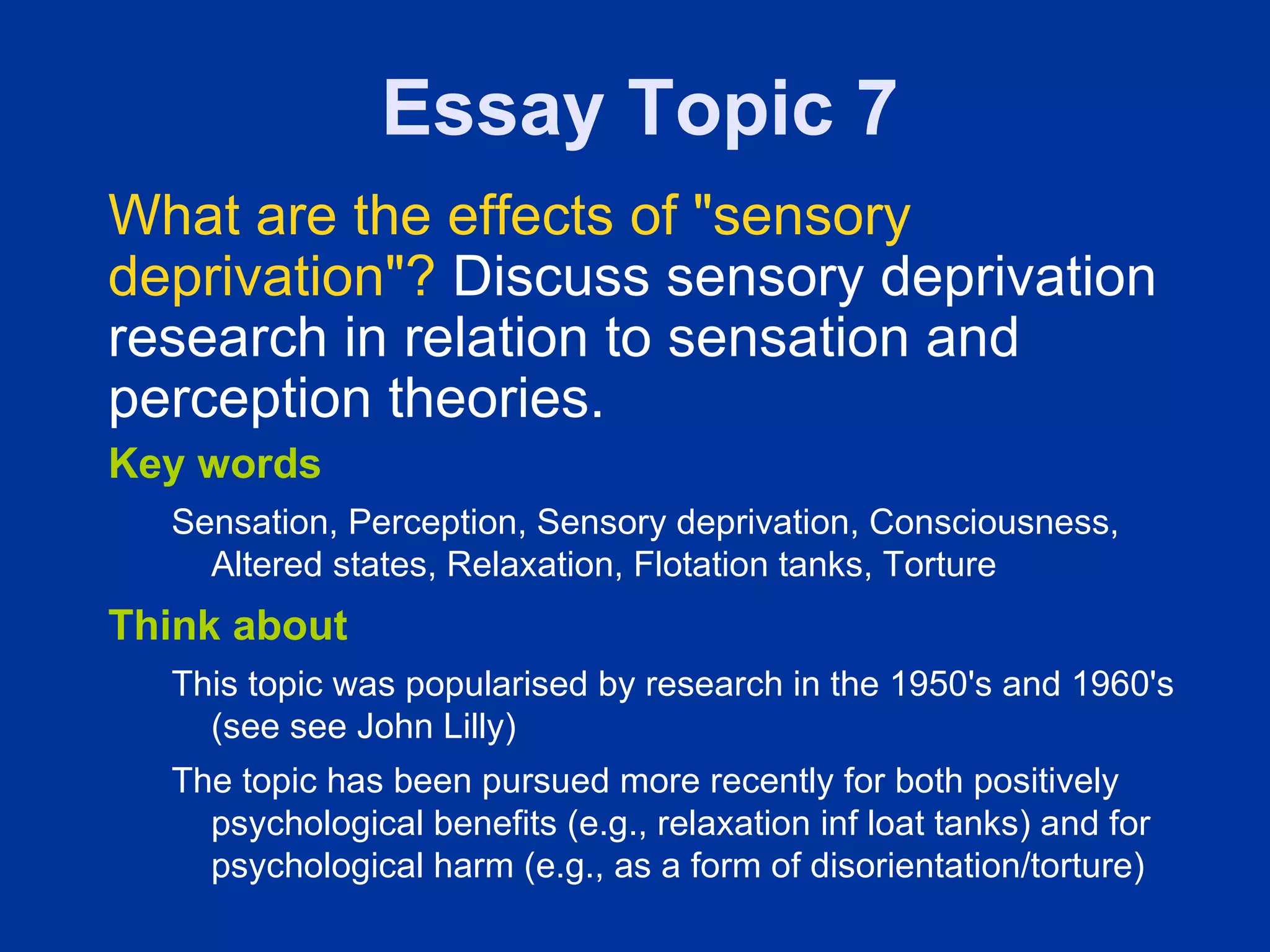 Essay Topic 7

What are the effects of "sensory deprivation"? Discuss sensory deprivation research in relation to sensation and perception theories.

Key words

Sensation, Perception, Sensory deprivation, Consciousness, Altered states, Relaxation, Flotation tanks, Torture

Think about

This topic was popularised by research in the 1950's and 1960's (see see John Lilly)

The topic has been pursued more recently for both positively psychological benefits (e.g., relaxation inf loat tanks) and for psychological harm (e.g., as a form of disorientation/torture)